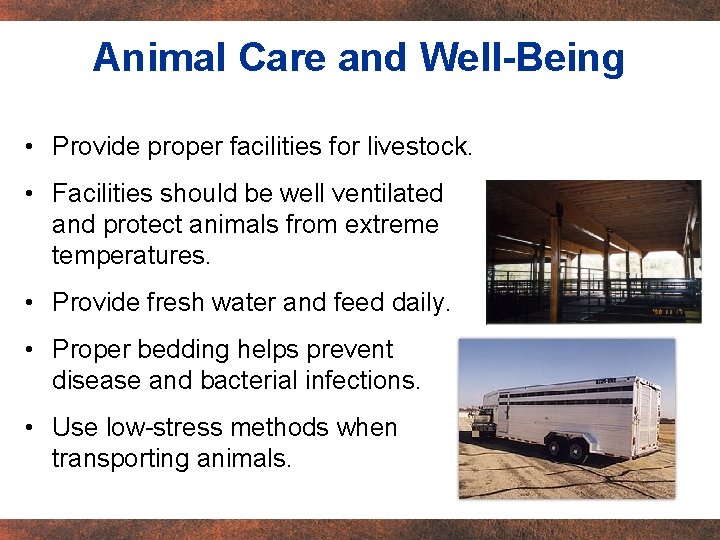 Animal Care and Well-Being

• Provide proper facilities for livestock.

• Facilities should be well ventilated and protect animals from extreme temperatures.

• Provide fresh water and feed daily.

• Proper bedding helps prevent disease and bacterial infections.

• Use low-stress methods when transporting animals.